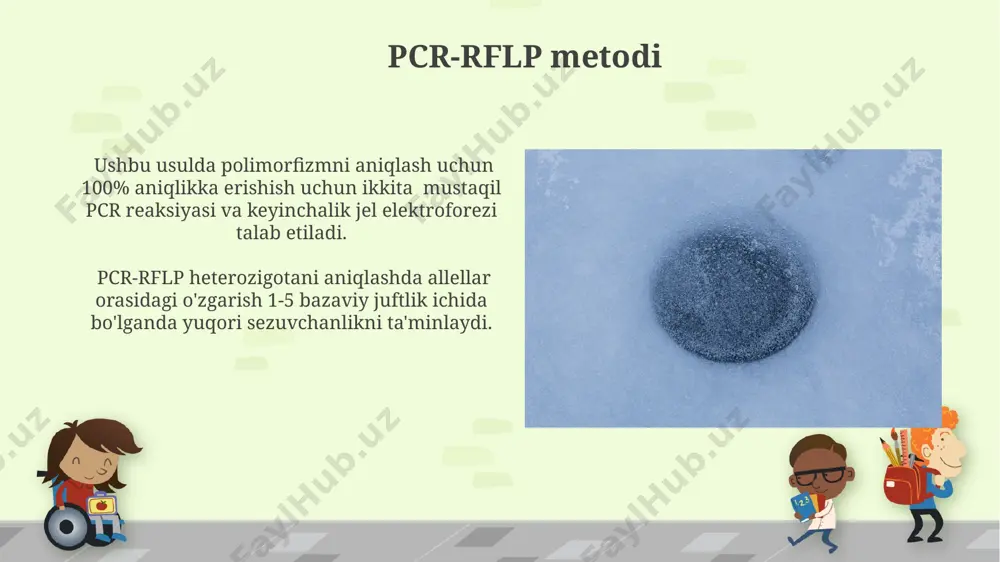 PCR-RFLP metodi

Ushbu usulda polimorfizmni aniqlash uchun 100% aniqlikka erishish uchun ikkita mustaqil PCR reaksiyasi va keyinchalik jel elektroforezi talab etiladi.

PCR-RFLP heterozigotani aniqlashda allellar orasidagi o'zgarish 1-5 bazaviy juftlik ichida bo'lganda yuqori sezuvchanlikni ta'minlaydi.

FaylHub.uz